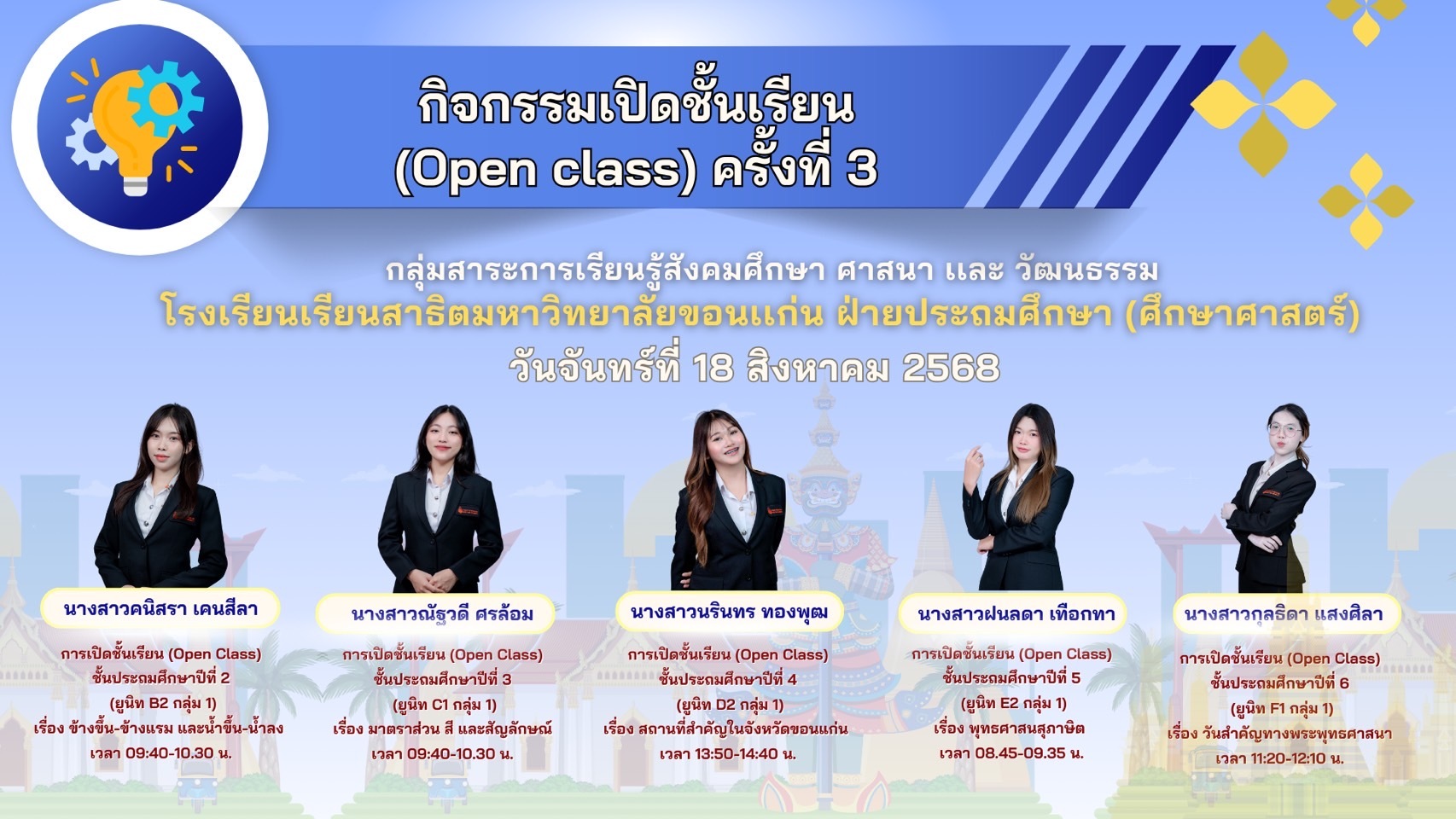 กิจกรรมเปิดชั้นเรียน (Open class) ครั้งที่ 3

กลุ่มสาระการเรียนรู้สังคมศึกษา ศาสนา และ วัฒนธรรม
โรงเรียนเรียนสาธิตมหาวิทยาลัยขอนแก่น ฝ่ายประถมศึกษา (ศึกษาศาสตร์)
วันจันทร์ที่ 18 สิงหาคม 2568

นางสาวคนิสรา เคนสีลา
การเปิดชั้นเรียน (Open Class)
ชั้นประถมศึกษาปีที่ 2
(ยูนิท B2 กลุ่ม 1)
เรื่อง ข้างขึ้น-ข้างแรม และน้ำขึ้น-น้ำลง
เวลา 09:40-10.30 น.

นางสาวณัฐวดี ศรล้อม
การเปิดชั้นเรียน (Open Class)
ชั้นประถมศึกษาปีที่ 3
(ยูนิท C1 กลุ่ม 1)
เรื่อง มาตราส่วน สี และสัญลักษณ์
เวลา 09:40-10.30 น.

นางสาวนรินทร ทองพุฒ
การเปิดชั้นเรียน (Open Class)
ชั้นประถมศึกษาปีที่ 4
(ยูนิท D2 กลุ่ม 1)
เรื่อง สถานที่สำคัญในจังหวัดขอนแก่น
เวลา 13:50-14:40 น.

นางสาวฝนลดา เทือกทา
การเปิดชั้นเรียน (Open Class)
ชั้นประถมศึกษาปีที่ 5
(ยูนิท E2 กลุ่ม 1)
เรื่อง พุทธศาสนสุภาษิต
เวลา 08.45-09.35 น.

นางสาวกุลธิดา แสงศิลา
การเปิดชั้นเรียน (Open Class)
ชั้นประถมศึกษาปีที่ 6
(ยูนิท F1 กลุ่ม 1)
เรื่อง วันสำคัญทางพระพุทธศาสนา
เวลา 11:20-12:10 น.